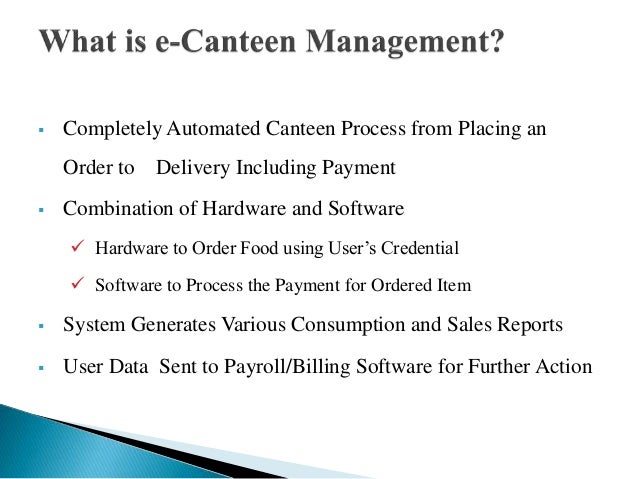 What is e-Canteen Management?

▪ Completely Automated Canteen Process from Placing an Order to Delivery Including Payment

▪ Combination of Hardware and Software

✓ Hardware to Order Food using User's Credential

✓ Software to Process the Payment for Ordered Item

▪ System Generates Various Consumption and Sales Reports

▪ User Data Sent to Payroll/Billing Software for Further Action